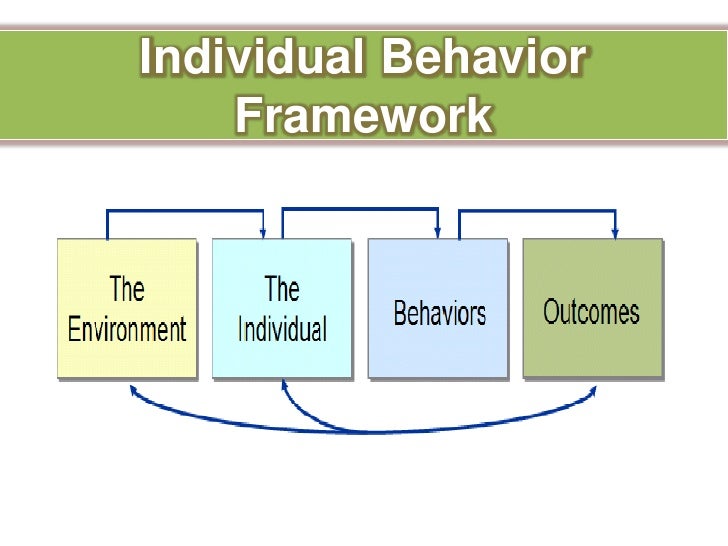 Individual Behavior Framework

The Environment

The Individual

Behaviors

Outcomes